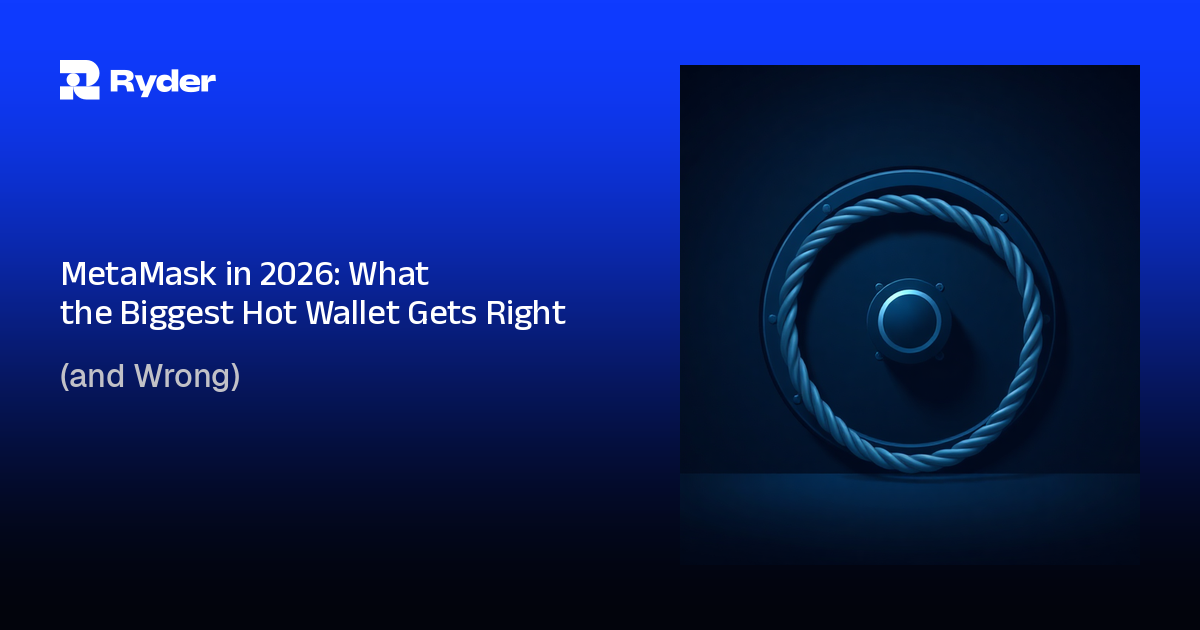 Ryder

MetaMask in 2026: What the Biggest Hot Wallet Gets Right

(and Wrong)